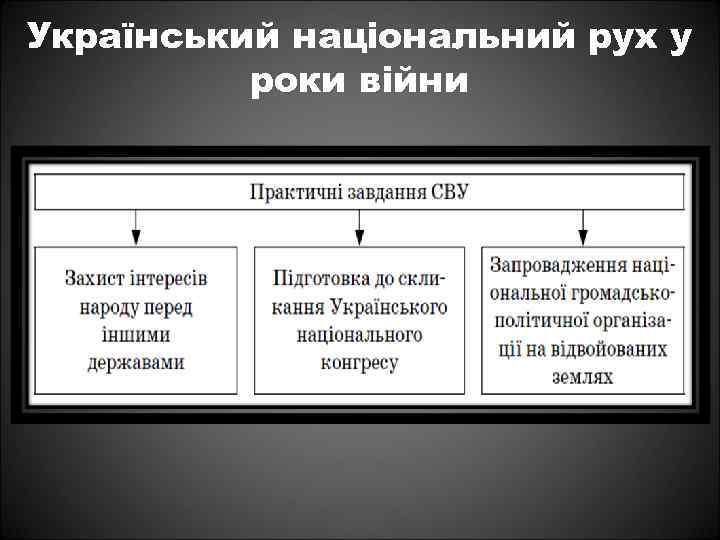 Український національний рух у роки війни

Практичні завдання СВУ

Захист інтересів народу перед іншими державами

Підготовка до скликання Українського національного конгресу

Запровадження національної громадсько-політичної організації на відвойованих землях